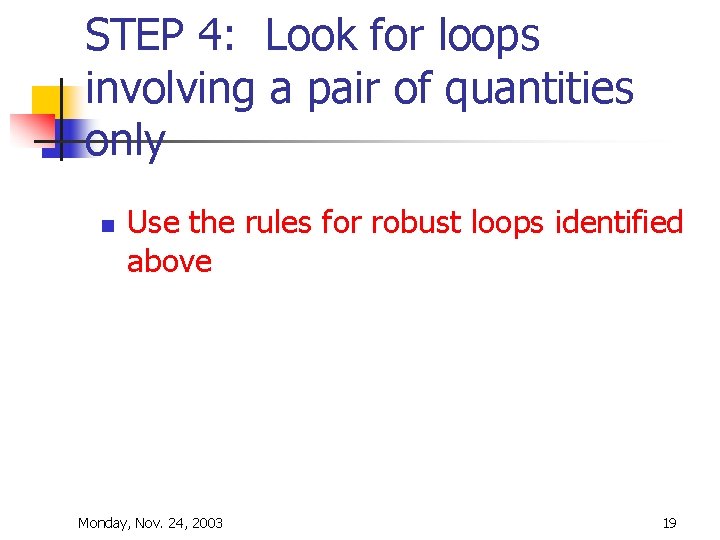 STEP 4: Look for loops involving a pair of quantities only

Use the rules for robust loops identified above

Monday, Nov. 24, 2003

19